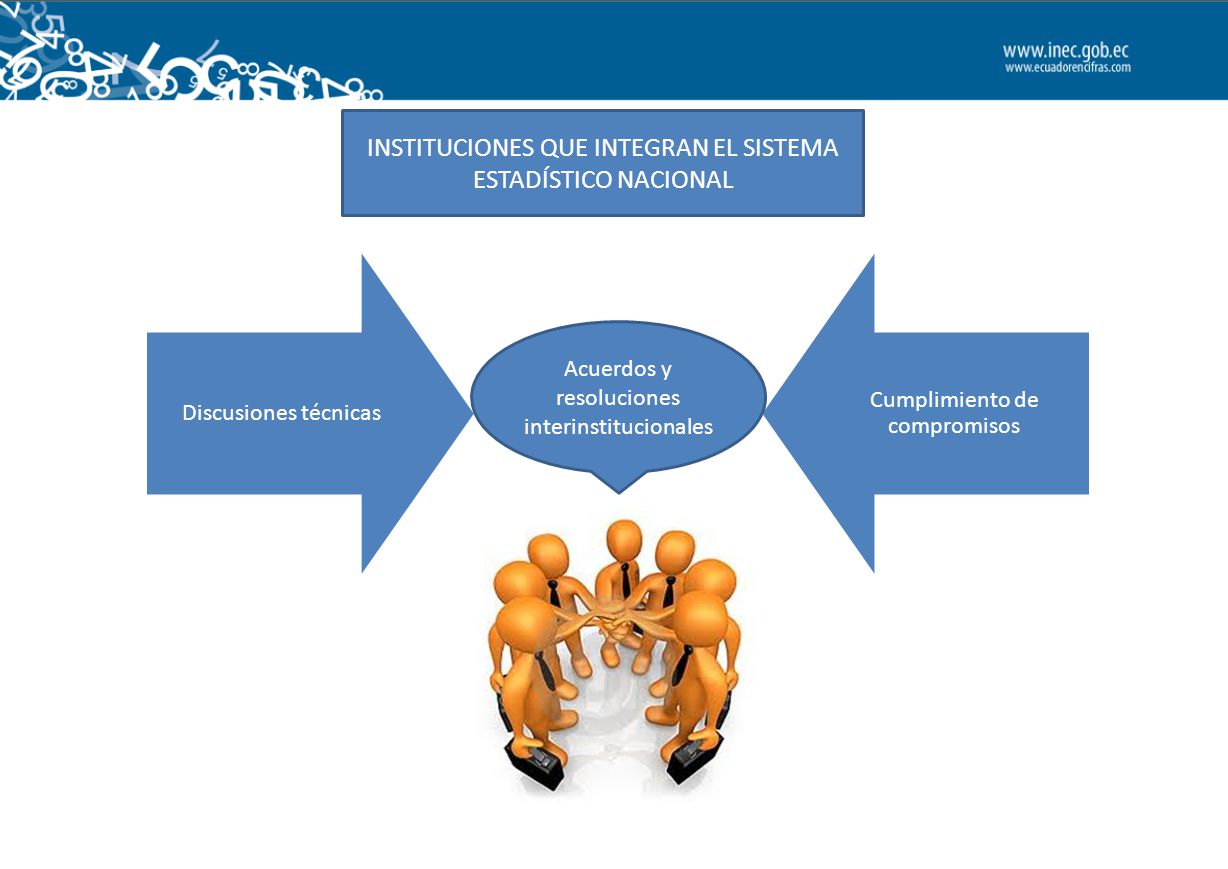 www.inec.gob.ec
www.ecuadorencifras.com

INSTITUCIONES QUE INTEGRAN EL SISTEMA ESTADÍSTICO NACIONAL

Discusiones técnicas

Acuerdos y resoluciones interinstitucionales

Cumplimiento de compromisos